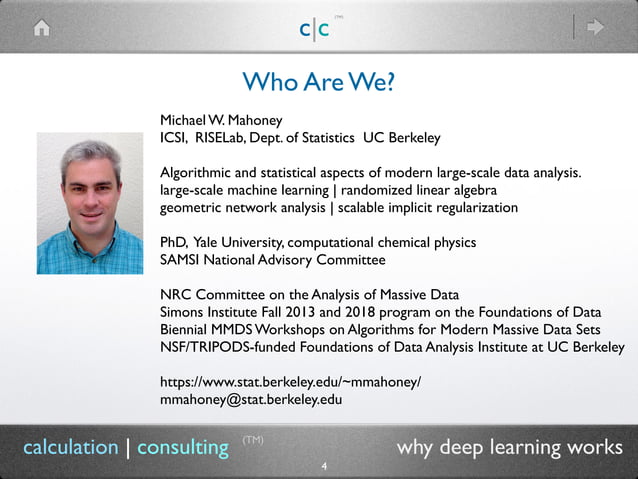 c|c (TM)

Who Are We?

Michael W. Mahoney
ICSI, RISELab, Dept. of Statistics UC Berkeley

Algorithmic and statistical aspects of modern large-scale data analysis.
large-scale machine learning | randomized linear algebra
geometric network analysis | scalable implicit regularization

PhD, Yale University, computational chemical physics
SAMSI National Advisory Committee

NRC Committee on the Analysis of Massive Data
Simons Institute Fall 2013 and 2018 program on the Foundations of Data
Biennial MMDS Workshops on Algorithms for Modern Massive Data Sets
NSF/TRIPODS-funded Foundations of Data Analysis Institute at UC Berkeley

https://www.stat.berkeley.edu/~mmahoney/
mmahoney@stat.berkeley.edu

calculation | consulting (TM)
why deep learning works
4